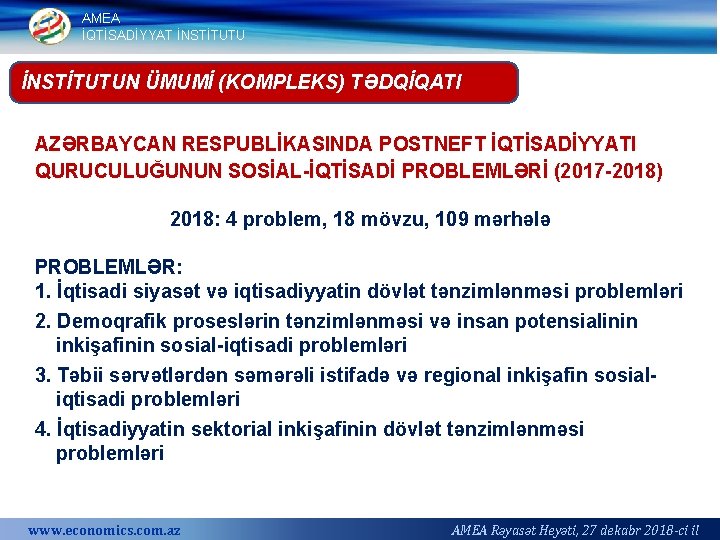 AMEA
İQTİSADİYYAT İNSTİTUTU

İNSTİTUTUN ÜMUMİ (KOMPLEKS) TƏDQİQATI

AZƏRBAYCAN RESPUBLİKASINDA POSTNEFT İQTİSADİYYATI QURUCULUĞUNUN SOSİAL-İQTİSADİ PROBLEMLƏRİ (2017-2018)

2018: 4 problem, 18 mövzu, 109 mərhələ

PROBLEMLƏR:
1. İqtisadi siyasət və iqtisadiyyatin dövlət tənzimlənməsi problemləri
2. Demoqrafik proseslərin tənzimlənməsi və insan potensialinin inkişafinin sosial-iqtisadi problemləri
3. Təbii sərvətlərdən səmərəli istifadə və regional inkişafin sosial-iqtisadi problemləri
4. İqtisadiyyatin sektorial inkişafinin dövlət tənzimlənməsi problemləri

www.economics.com.az
AMEA Rəyasət Heyəti, 27 dekabr 2018-ci il